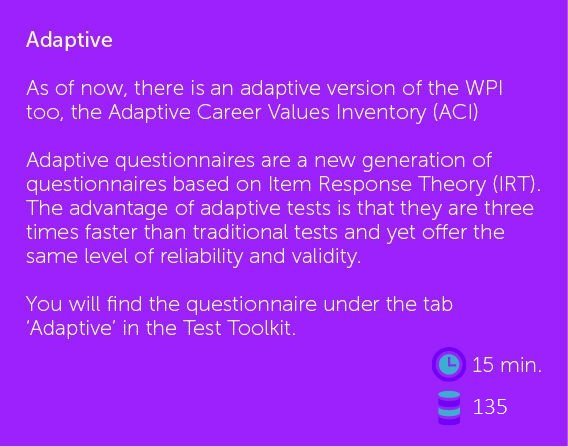 Adaptive

As of now, there is an adaptive version of the WPI too, the Adaptive Career Values Inventory (ACI)

Adaptive questionnaires are a new generation of questionnaires based on Item Response Theory (IRT). The advantage of adaptive tests is that they are three times faster than traditional tests and yet offer the same level of reliability and validity.

You will find the questionnaire under the tab 'Adaptive' in the Test Toolkit.

15 min.

135